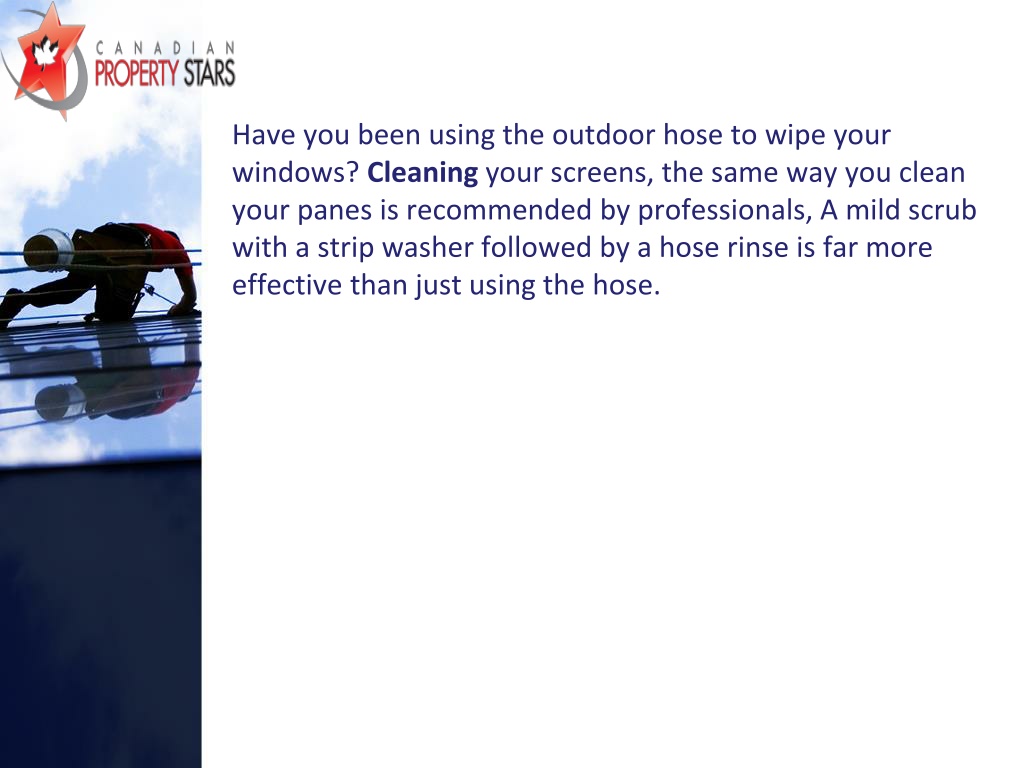 CANADIAN
PROPERTY STARS

Have you been using the outdoor hose to wipe your windows? Cleaning your screens, the same way you clean your panes is recommended by professionals, A mild scrub with a strip washer followed by a hose rinse is far more effective than just using the hose.